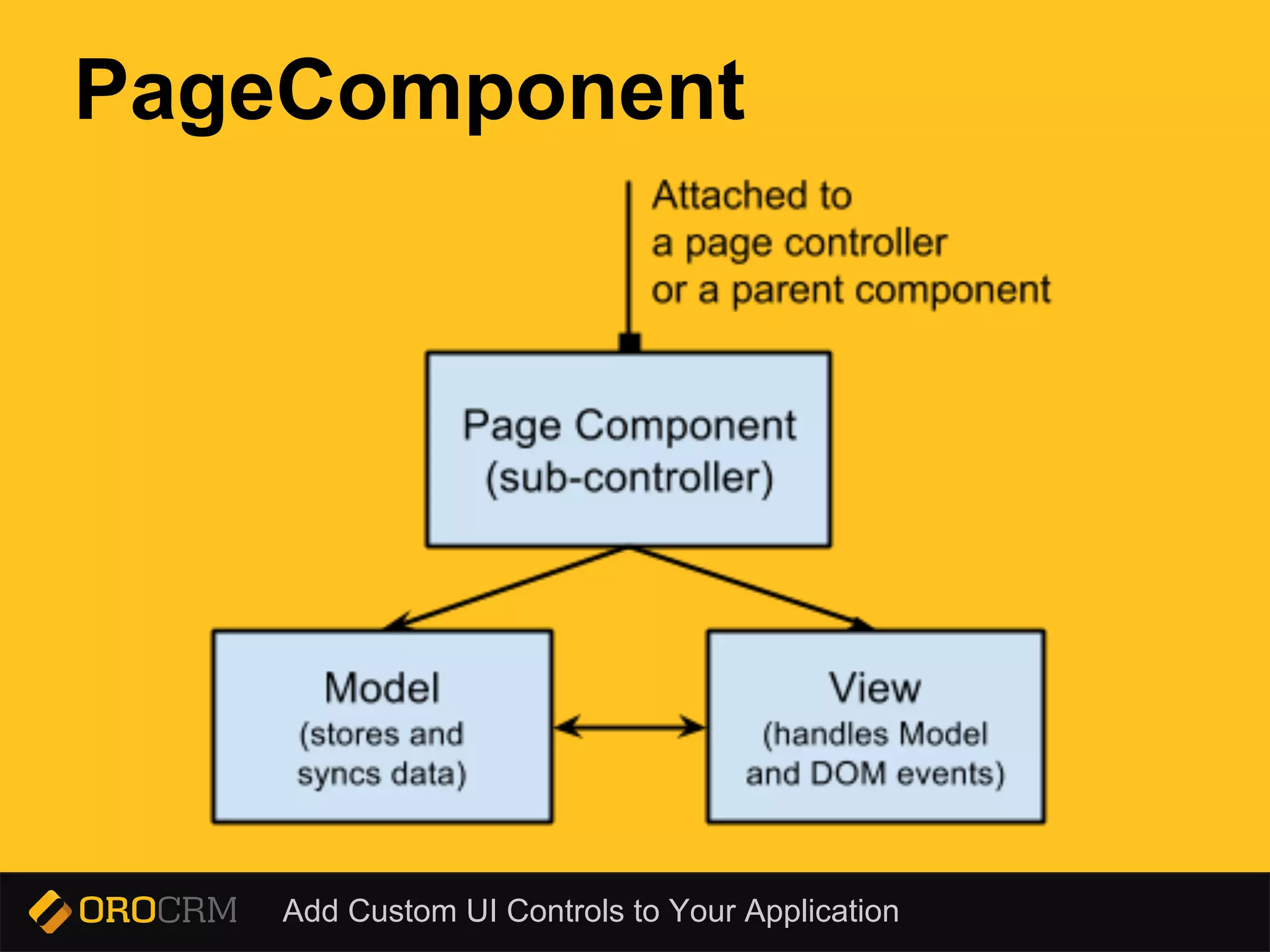 PageComponent

Attached to a page controller or a parent component

Page Component (sub-controller)

Model (stores and syncs data)

View (handles Model and DOM events)

OROCRM Add Custom UI Controls to Your Application